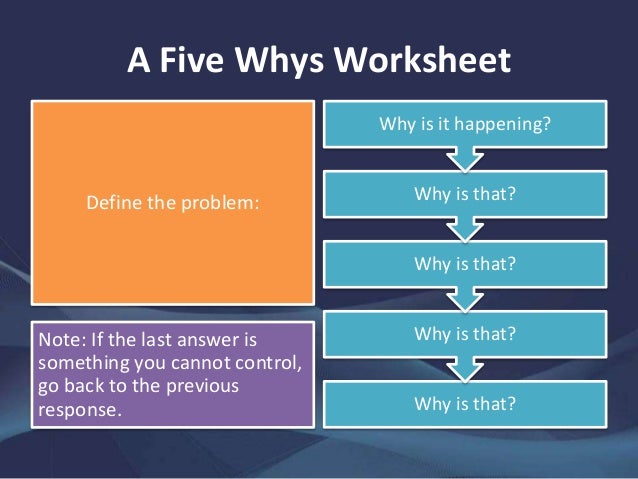 A Five Whys Worksheet

Define the problem:

Note: If the last answer is something you cannot control, go back to the previous response.

Why is it happening?

Why is that?

Why is that?

Why is that?

Why is that?